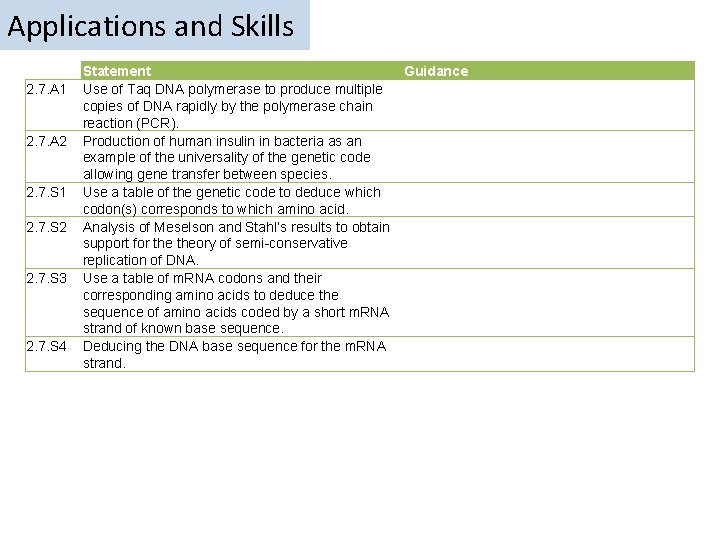 Applications and Skills

| | Statement | Guidance |
|---|---|---|
| 2.7.A1 | Use of Taq DNA polymerase to produce multiple copies of DNA rapidly by the polymerase chain reaction (PCR). | |
| 2.7.A2 | Production of human insulin in bacteria as an example of the universality of the genetic code allowing gene transfer between species. | |
| 2.7.S1 | Use a table of the genetic code to deduce which codon(s) corresponds to which amino acid. | |
| 2.7.S2 | Analysis of Meselson and Stahl's results to obtain support for the theory of semi-conservative replication of DNA. | |
| 2.7.S3 | Use a table of mRNA codons and their corresponding amino acids to deduce the sequence of amino acids coded by a short mRNA strand of known base sequence. | |
| 2.7.S4 | Deducing the DNA base sequence for the mRNA strand. | |